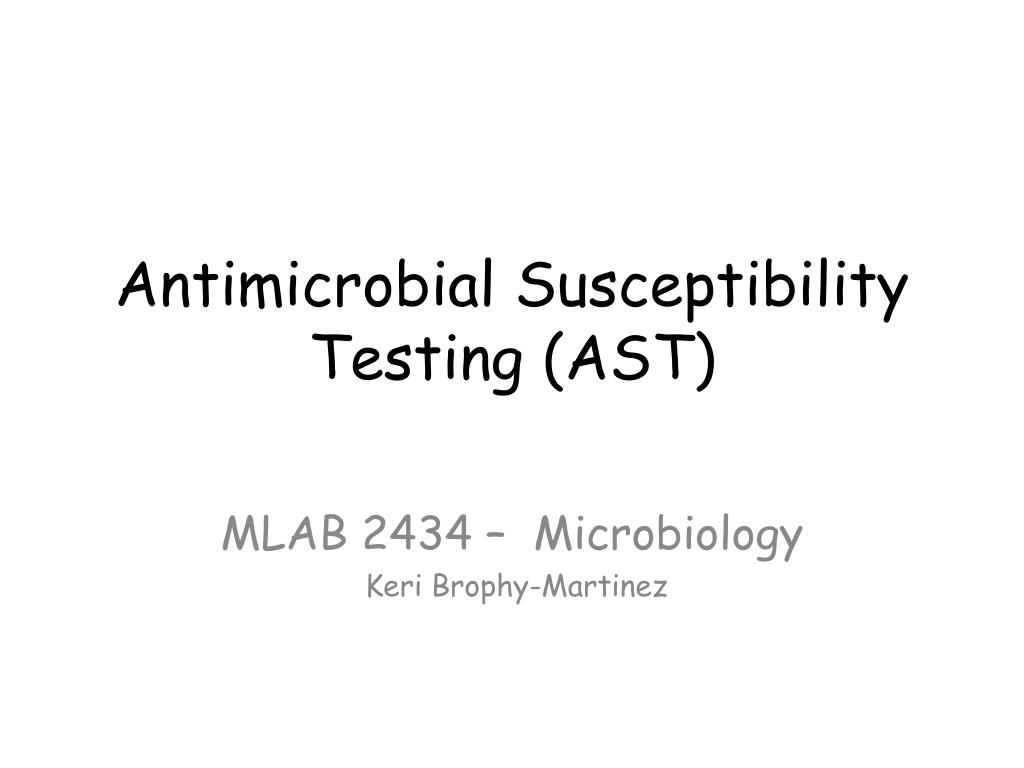 Antimicrobial Susceptibility Testing (AST)

MLAB 2434 – Microbiology
Keri Brophy-Martinez